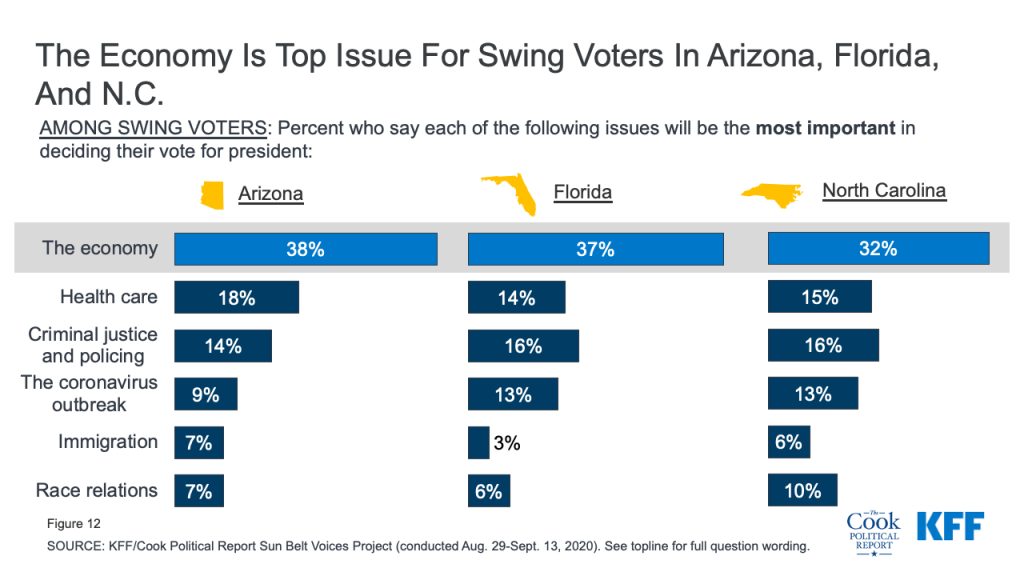 The Economy Is Top Issue For Swing Voters In Arizona, Florida, And N.C.

AMONG SWING VOTERS: Percent who say each of the following issues will be the most important in deciding their vote for president:

| | Arizona | Florida | North Carolina |
|---|---|---|---|
| The economy | 38% | 37% | 32% |
| Health care | 18% | 14% | 15% |
| Criminal justice and policing | 14% | 16% | 16% |
| The coronavirus outbreak | 9% | 13% | 13% |
| Immigration | 7% | 3% | 6% |
| Race relations | 7% | 6% | 10% |

Figure 12

SOURCE: KFF/Cook Political Report Sun Belt Voices Project (conducted Aug. 29-Sept. 13, 2020). See topline for full question wording.

The Cook POLITICAL REPORT

KFF